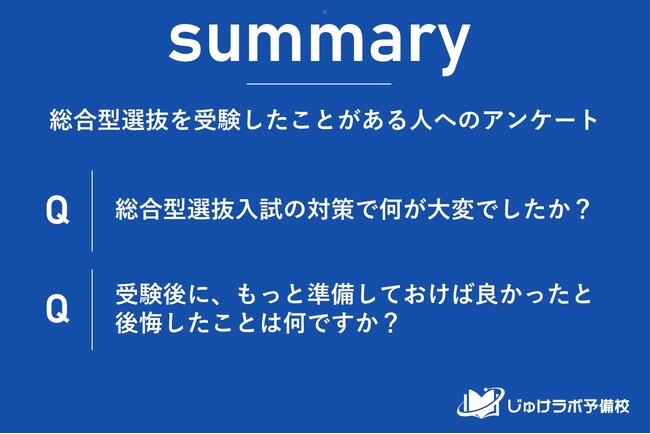 summary

総合型選抜を受験したことがある人へのアンケート

Q

総合型選抜入試の対策で何が大変でしたか？

Q

受験後に、もっと準備しておけば良かったと後悔したことは何ですか？

じゅけラボ予備校